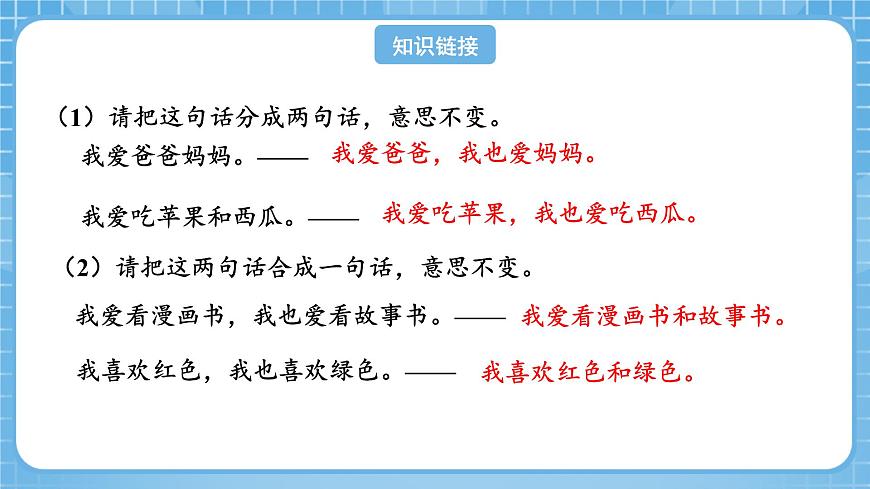 知识链接

（1）请把这句话分成两句话，意思不变。

我爱爸爸妈妈。—— 我爱爸爸，我也爱妈妈。

我爱吃苹果和西瓜。—— 我爱吃苹果，我也爱吃西瓜。

（2）请把这两句话合成一句话，意思不变。

我爱看漫画书，我也爱看故事书。—— 我爱看漫画书和故事书。

我喜欢红色，我也喜欢绿色。—— 我喜欢红色和绿色。